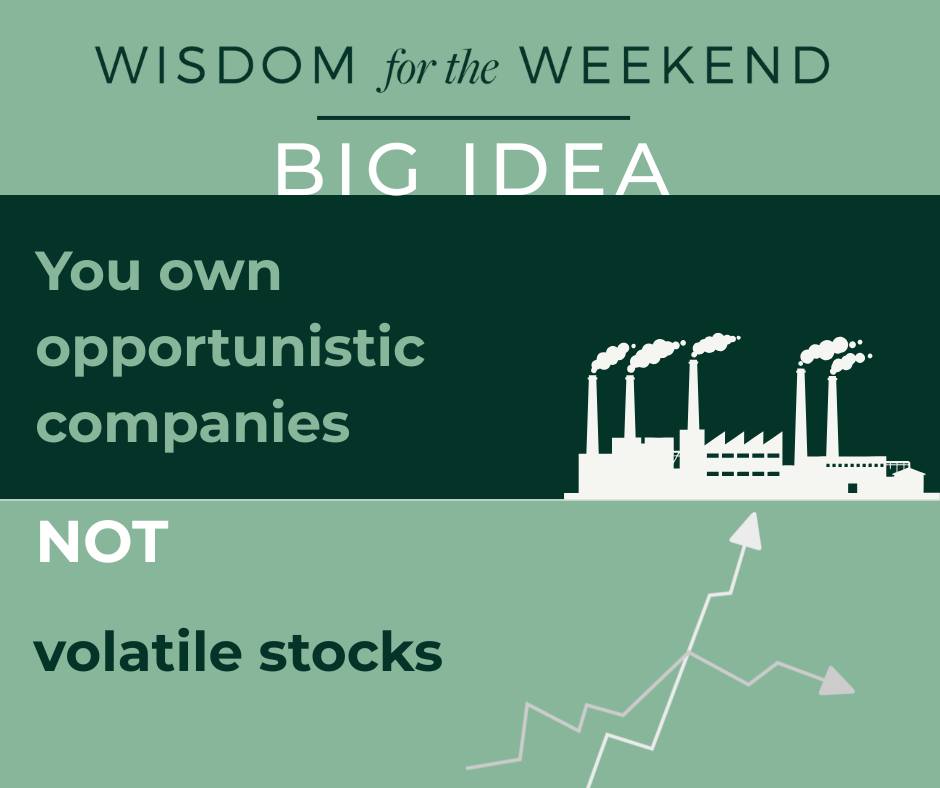 WISDOM for the WEEKEND

BIG IDEA

You own opportunistic companies

NOT

volatile stocks